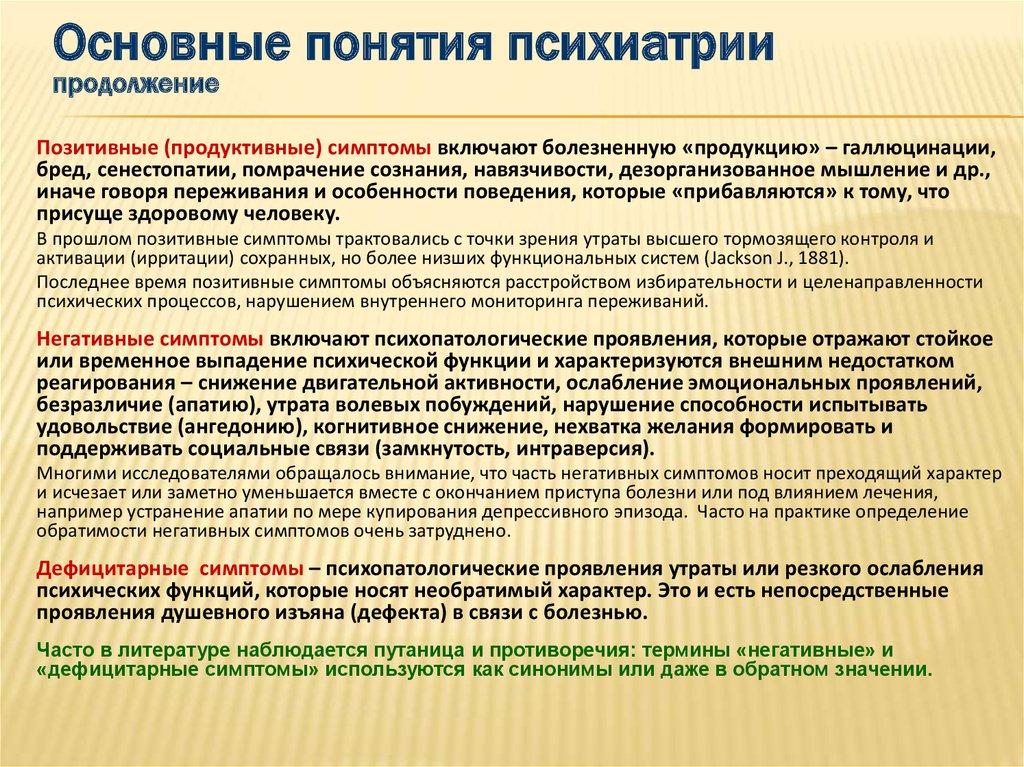 Основные понятия психиатрии
продолжение

Позитивные (продуктивные) симптомы включают болезненную «продукцию» – галлюцинации, бред, сенестопатии, помрачение сознания, навязчивости, дезорганизованное мышление и др., иначе говоря переживания и особенности поведения, которые «прибавляются» к тому, что присуще здоровому человеку.

В прошлом позитивные симптомы трактовались с точки зрения утраты высшего тормозящего контроля и активации (ирритации) сохранных, но более низших функциональных систем (Jackson J., 1881).

Последнее время позитивные симптомы объясняются расстройством избирательности и целенаправленности психических процессов, нарушением внутреннего мониторинга переживаний.

Негативные симптомы включают психопатологические проявления, которые отражают стойкое или временное выпадение психической функции и характеризуются внешним недостатком реагирования – снижение двигательной активности, ослабление эмоциональных проявлений, безразличие (апатию), утрата волевых побуждений, нарушение способности испытывать удовольствие (ангедонию), когнитивное снижение, нехватка желания формировать и поддерживать социальные связи (замкнутость, интраверсия).

Многими исследователями обращалось внимание, что часть негативных симптомов носит преходящий характер и исчезает или заметно уменьшается вместе с окончанием приступа болезни или под влиянием лечения, например устранение апатии по мере купирования депрессивного эпизода. Часто на практике определение обратимости негативных симптомов очень затруднено.

Дефицитарные симптомы – психопатологические проявления утраты или резкого ослабления психических функций, которые носят необратимый характер. Это и есть непосредственные проявления душевного изъяна (дефекта) в связи с болезнью.

Часто в литературе наблюдается путаница и противоречия: термины «негативные» и «дефицитарные симптомы» используются как синонимы или даже в обратном значении.